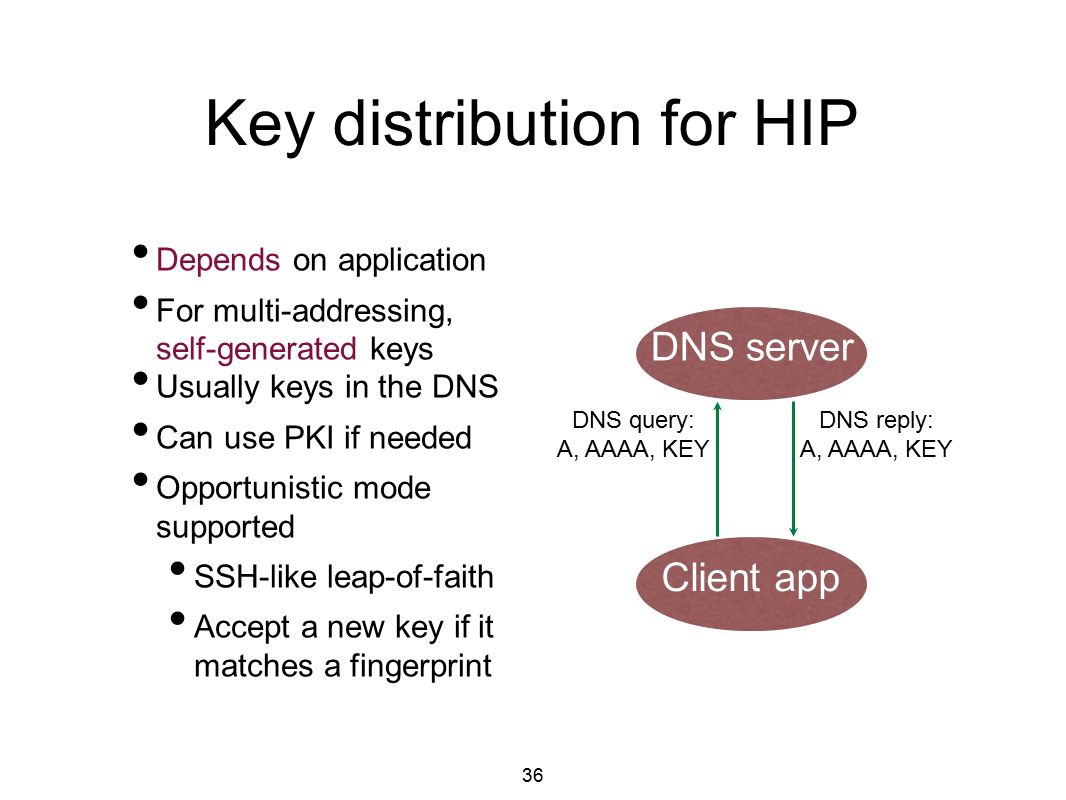 Key distribution for HIP

• Depends on application
• For multi-addressing, self-generated keys
• Usually keys in the DNS
• Can use PKI if needed
• Opportunistic mode supported
  • SSH-like leap-of-faith
  • Accept a new key if it matches a fingerprint

DNS server

DNS query:
A, AAAA, KEY

DNS reply:
A, AAAA, KEY

Client app

36